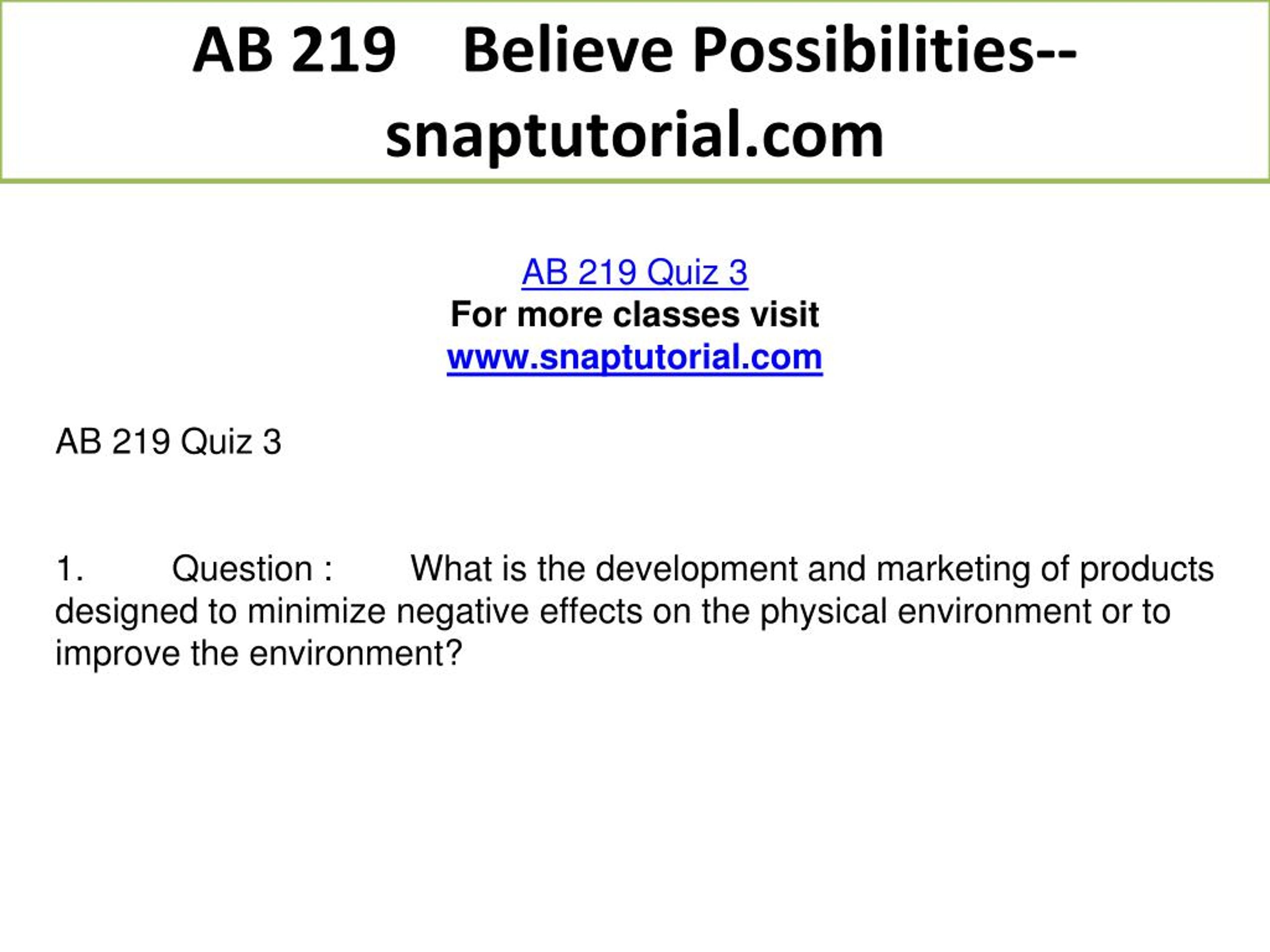 AB 219 Believe Possibilities--snaptutorial.com

AB 219 Quiz 3
For more classes visit
www.snaptutorial.com

AB 219 Quiz 3

1. Question : What is the development and marketing of products designed to minimize negative effects on the physical environment or to improve the environment?